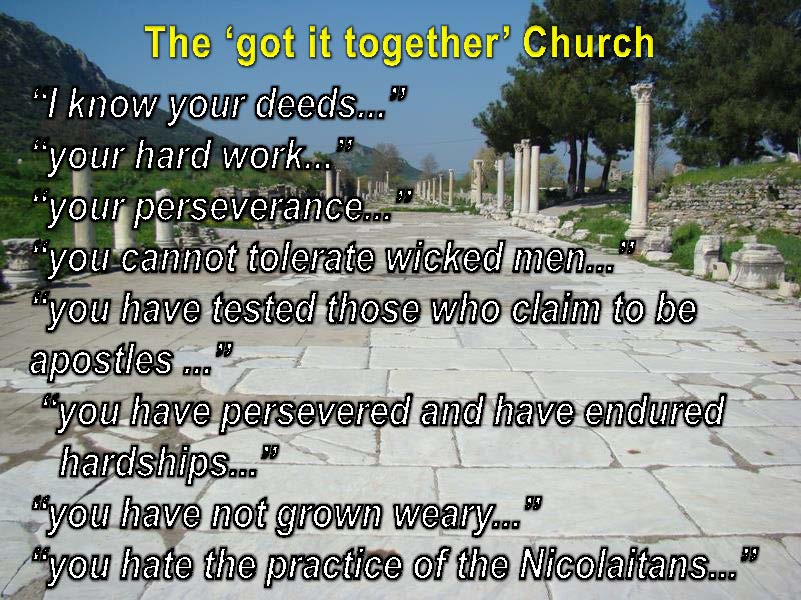 The ‘got it together’ Church

“I know your deeds...”

“your hard work...”

“your perseverance...”

“you cannot tolerate wicked men...”

“you have tested those who claim to be apostles ...”

“you have persevered and have endured hardships...”

“you have not grown weary...”

“you hate the practice of the Nicolaitans...”